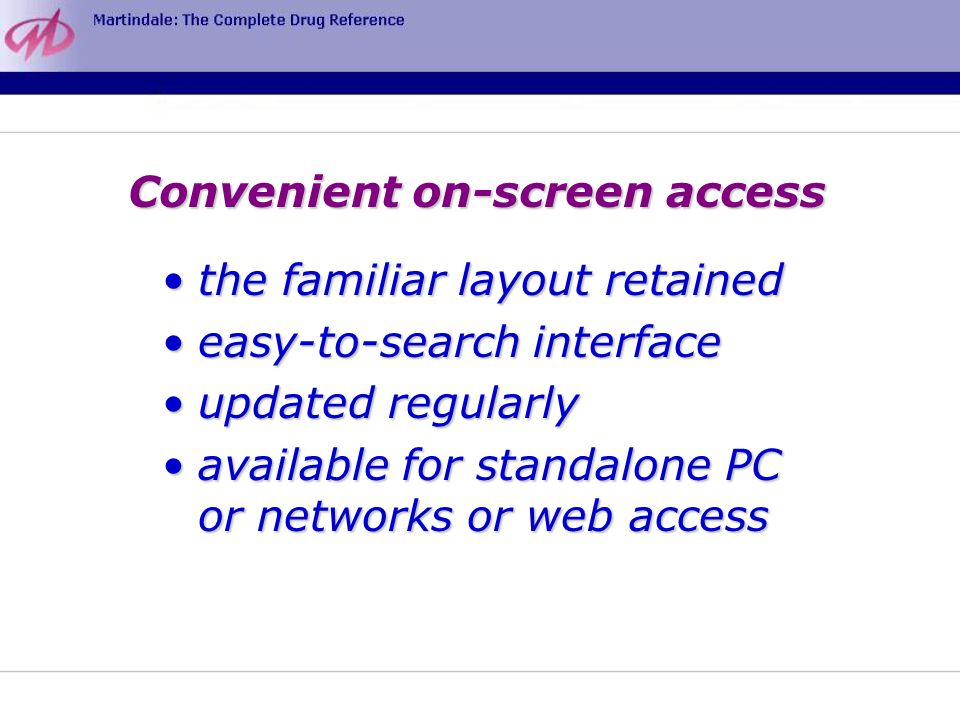 Martindale: The Complete Drug Reference

Convenient on-screen access

• the familiar layout retained
• easy-to-search interface
• updated regularly
• available for standalone PC or networks or web access